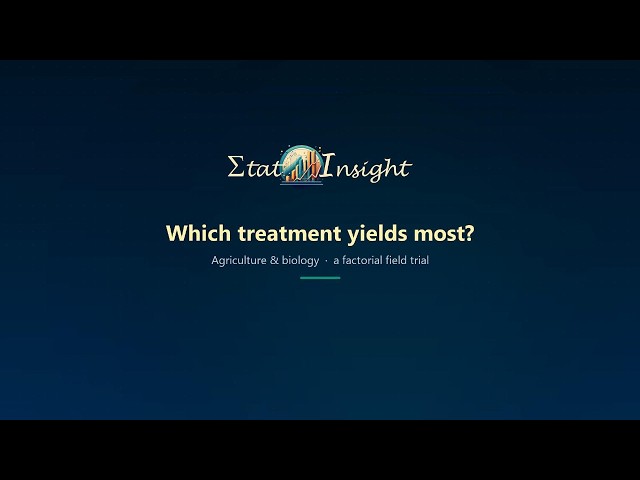 Σtat Insight

Which treatment yields most?

Agriculture & biology · a factorial field trial